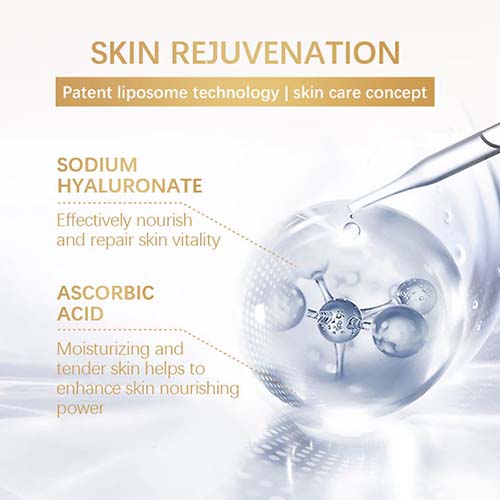 SKIN REJUVENATION

Patent liposome technology | skin care concept

SODIUM HYALURONATE

Effectively nourish and repair skin vitality

ASCORBIC ACID

Moisturizing and tender skin helps to enhance skin nourishing power